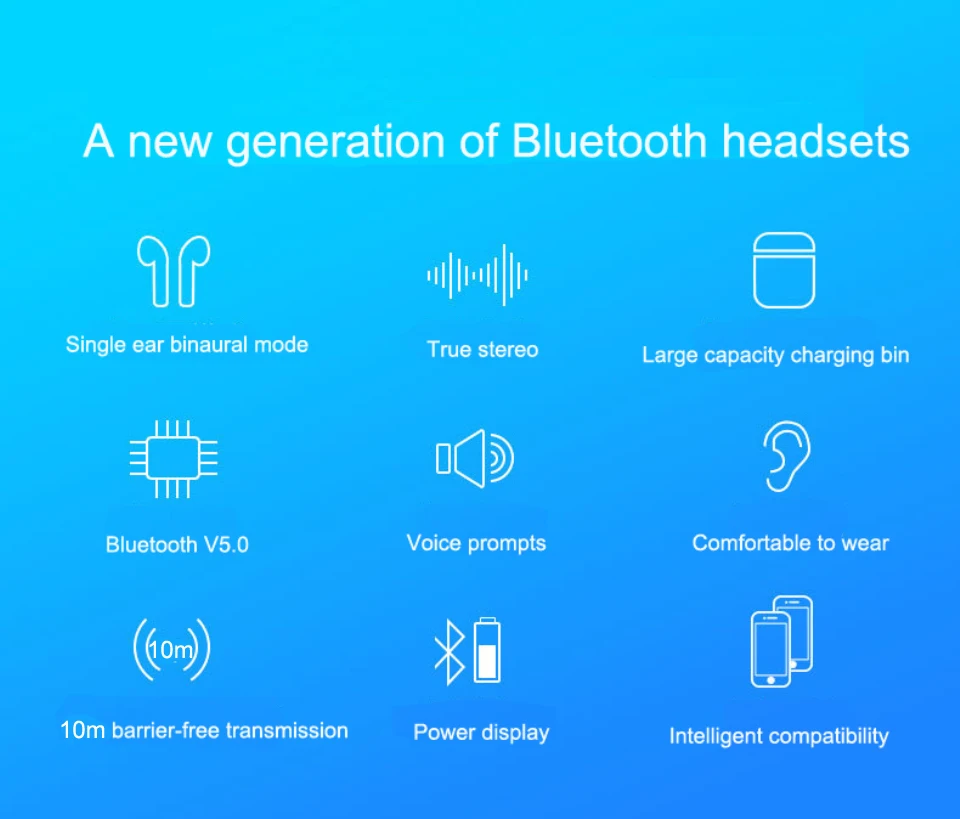 A new generation of Bluetooth headsets

Single ear binaural mode

True stereo

Large capacity charging bin

Bluetooth V5.0

Voice prompts

Comfortable to wear

10m

10m barrier-free transmission

Power display

Intelligent compatibility